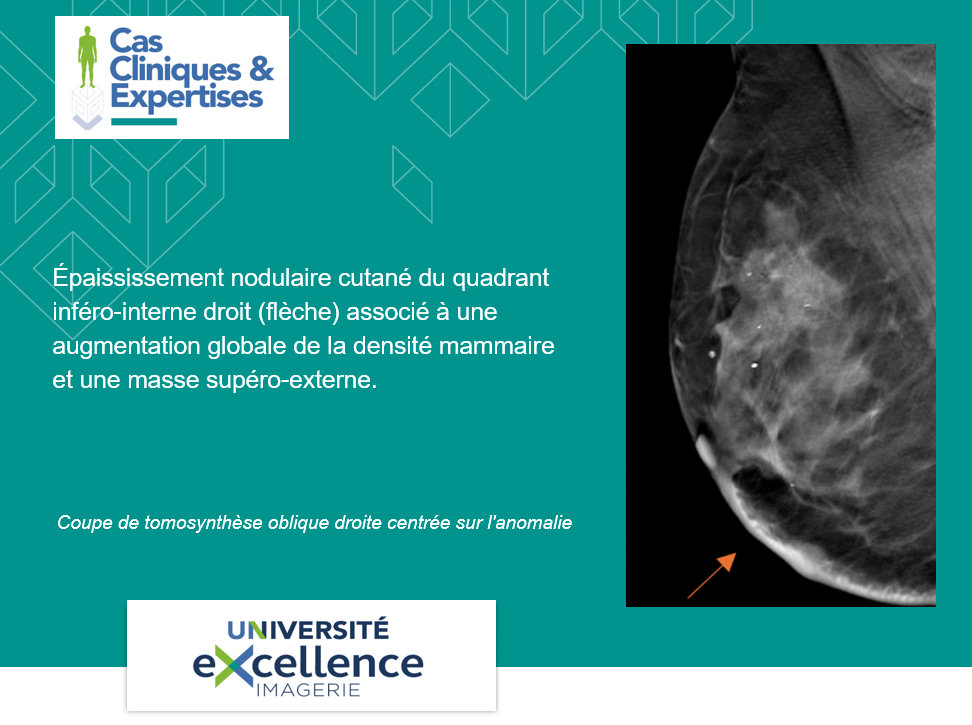 Cas Cliniques & Expertises

Épaississement nodulaire cutané du quadrant inféro-interne droit (flèche) associé à une augmentation globale de la densité mammaire et une masse supéro-externe.

Coupe de tomosynthèse oblique droite centrée sur l'anomalie

UNIVERSITÉ eXcellence IMAGERIE